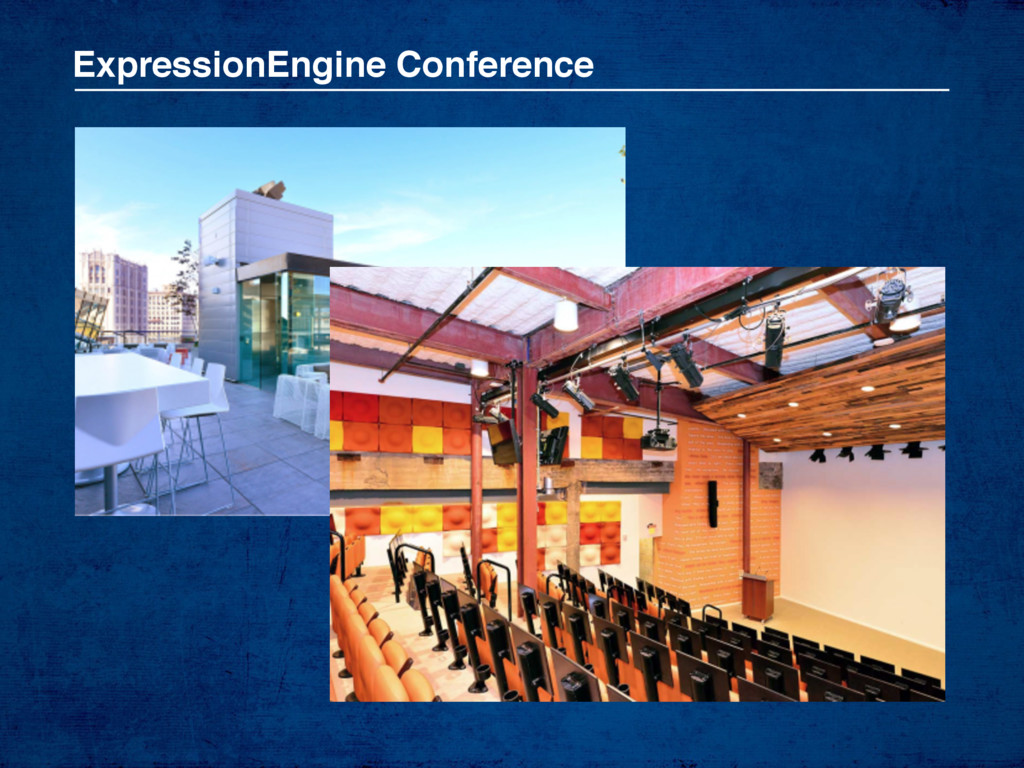 ExpressionEngine Conference